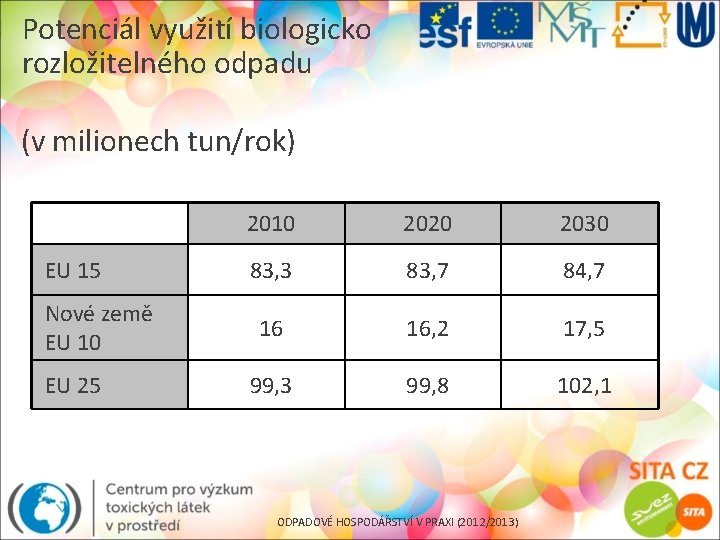 Potenciál využití biologicko rozložitelného odpadu

esf EVROPSKÁ UNIE MŠMT

(v milionech tun/rok)

| | 2010 | 2020 | 2030 |
|---|---|---|---|
| EU 15 | 83,3 | 83,7 | 84,7 |
| Nové země EU 10 | 16 | 16,2 | 17,5 |
| EU 25 | 99,3 | 99,8 | 102,1 |

Centrum pro výzkum toxických látek v prostředí

ODPADOVÉ HOSPODÁŘSTVÍ V PRAXI (2012/2013)

SITA CZ
suez environnement
SITA